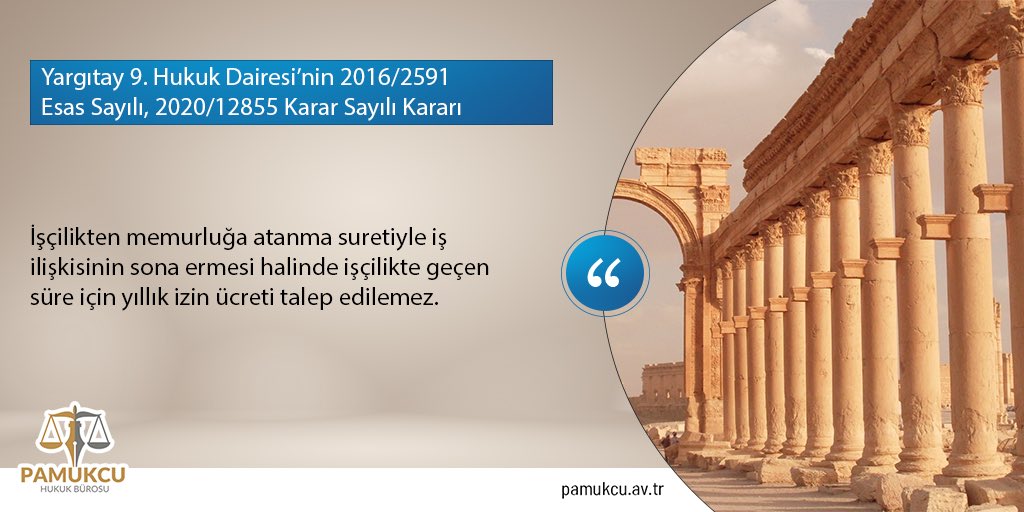 Yargıtay 9. Hukuk Dairesi'nin 2016/2591 Esas Sayılı, 2020/12855 Karar Sayılı Kararı

İşçilikten memurluğa atanma suretiyle iş ilişkisinin sona ermesi halinde işçilikte geçen süre için yıllık izin ücreti talep edilemez.

“

PAMUKCU
HUKUK BÜROSU

pamukcu.av.tr